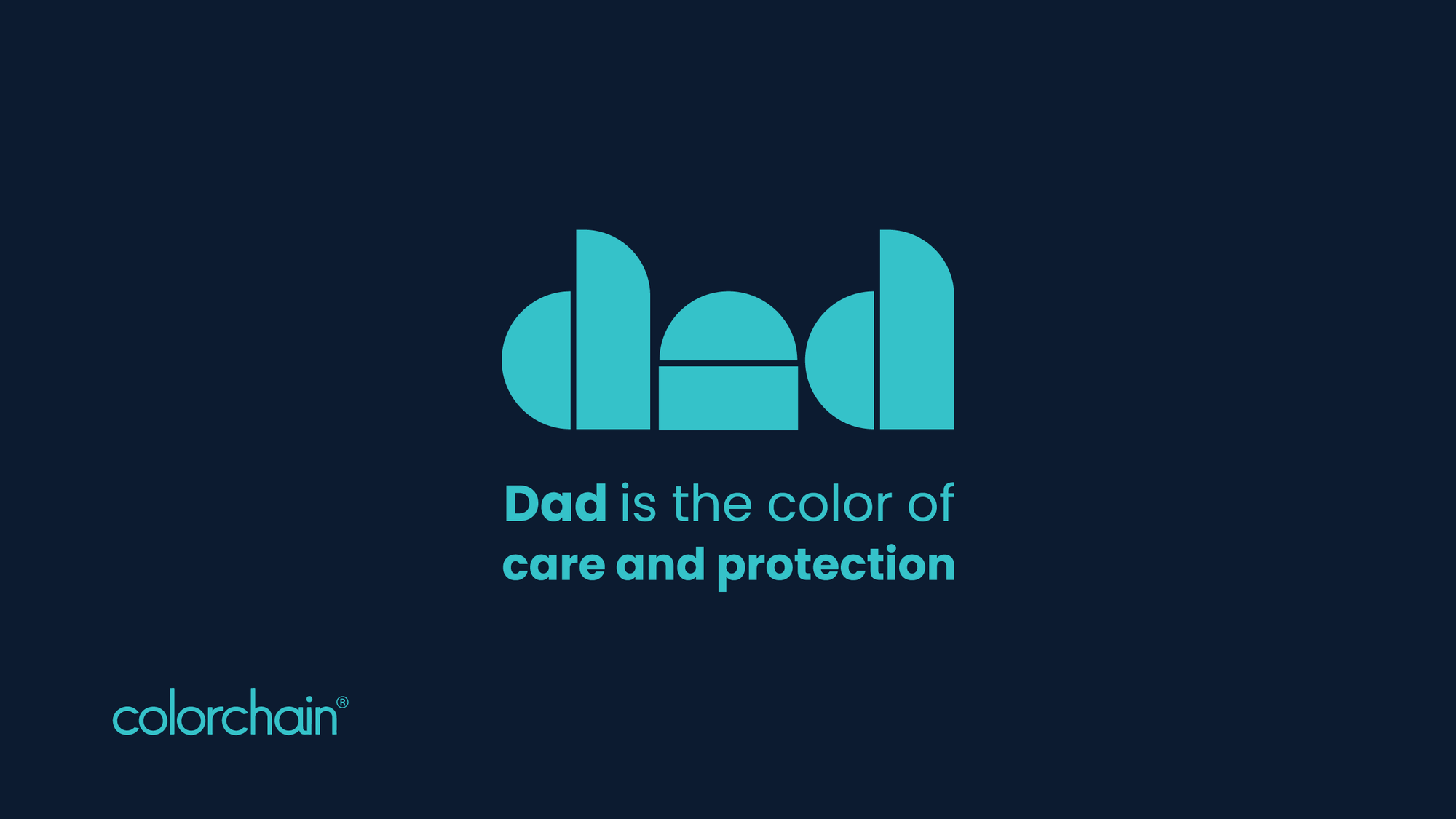 dad

Dad is the color of care and protection

colorchain®